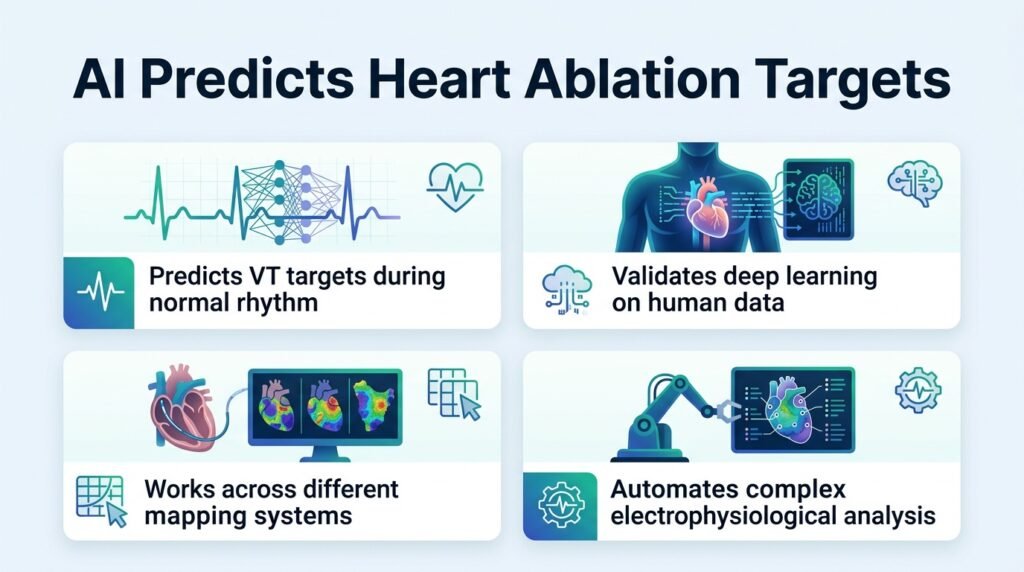 AI Predicts Heart Ablation Targets

Predicts VT targets during normal rhythm

Validates deep learning on human data

Works across different mapping systems

Automates complex electrophysiological analysis